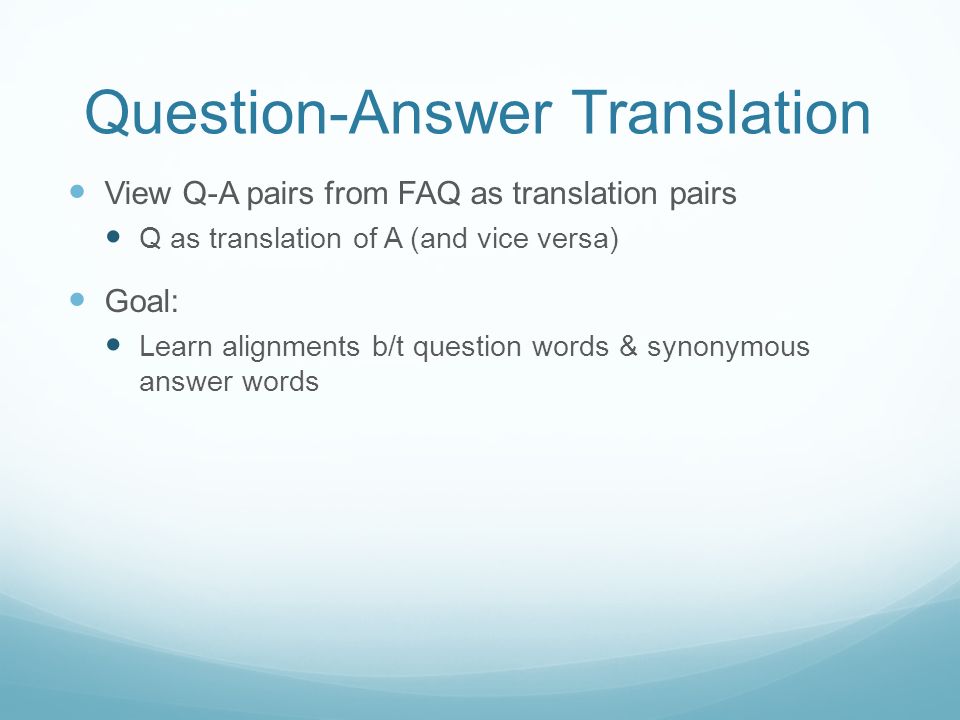 Question-Answer Translation

- View Q-A pairs from FAQ as translation pairs
  - Q as translation of A (and vice versa)
- Goal:
  - Learn alignments b/t question words & synonymous answer words